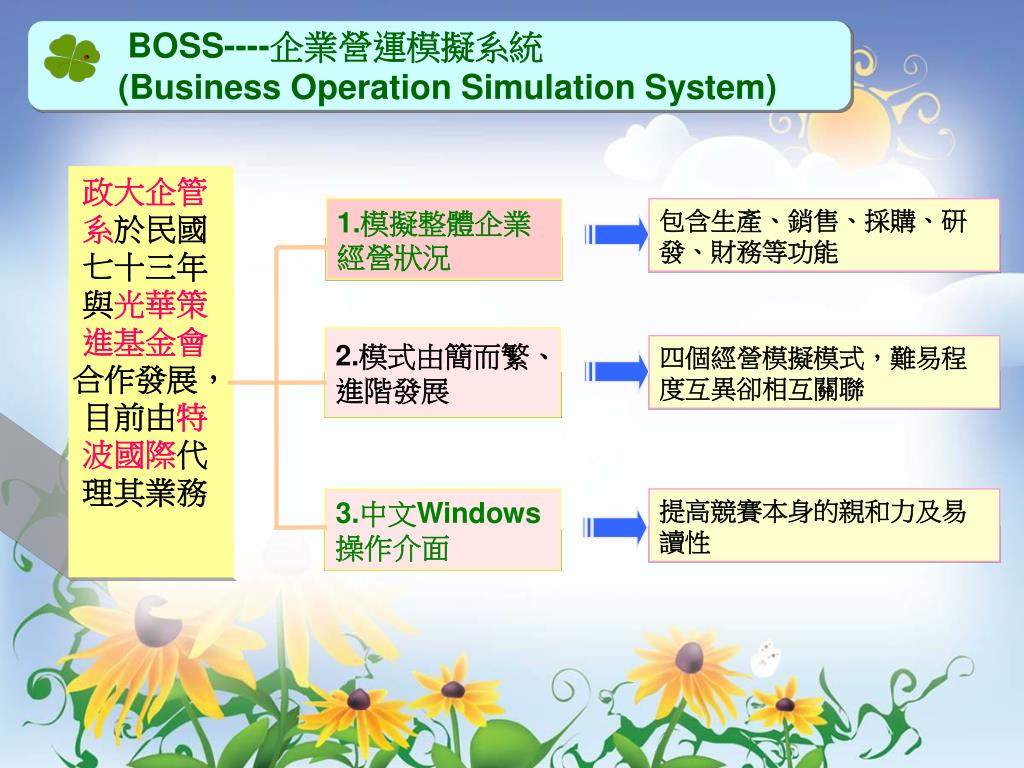 BOSS----企業營運模擬系統
(Business Operation Simulation System)

政大企管系於民國七十三年與光華策進基金會合作發展，目前由特波國際代理其業務

1.模擬整體企業經營狀況

包含生產、銷售、採購、研發、財務等功能

2.模式由簡而繁、進階發展

四個經營模擬模式，難易程度互異卻相互關聯

3.中文Windows操作介面

提高競賽本身的親和力及易讀性